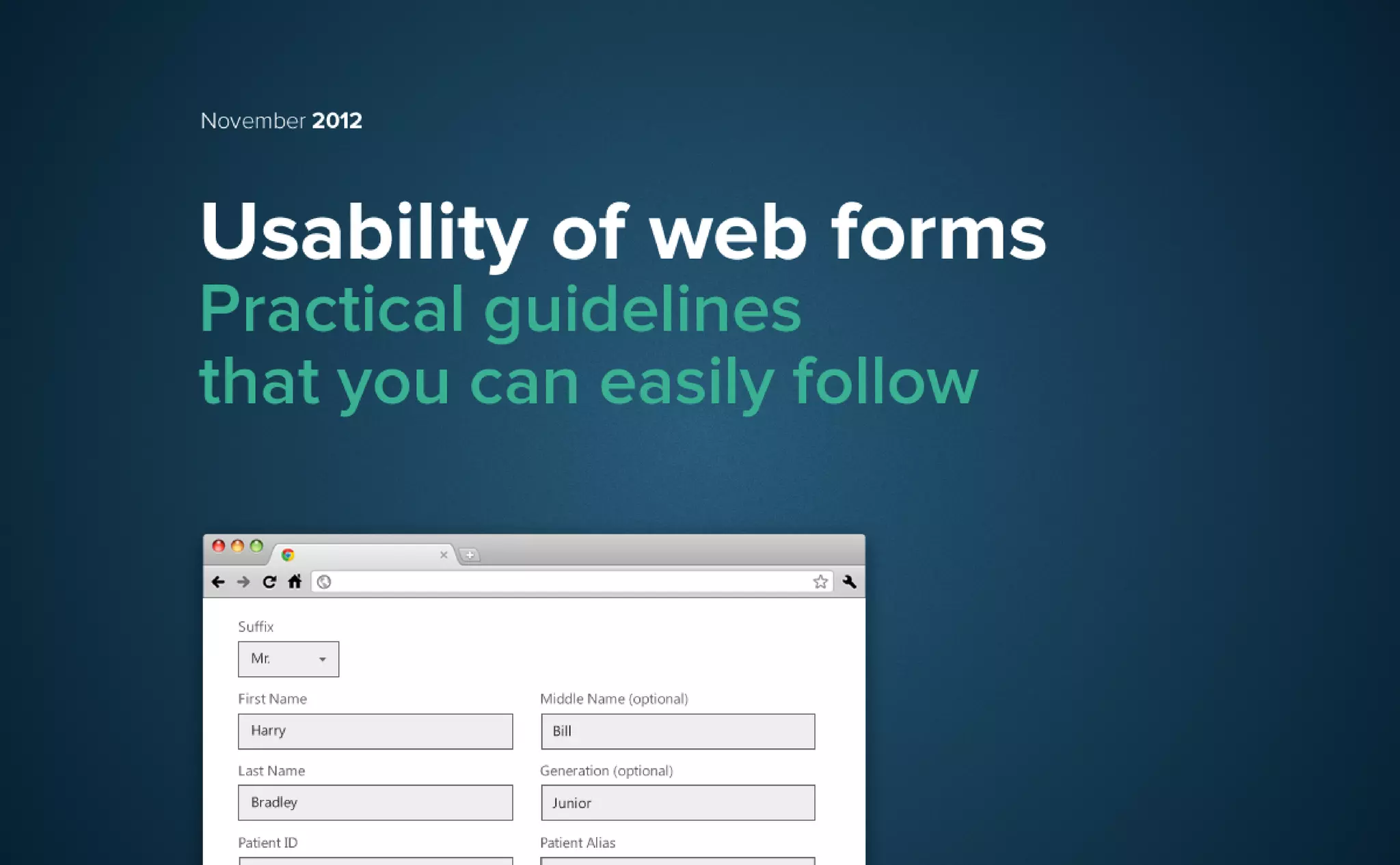 November 2012

Usability of web forms
Practical guidelines that you can easily follow

Suffix
Mr.

First Name
Harry

Middle Name (optional)
Bill

Last Name
Bradley

Generation (optional)
Junior

Patient ID

Patient Alias